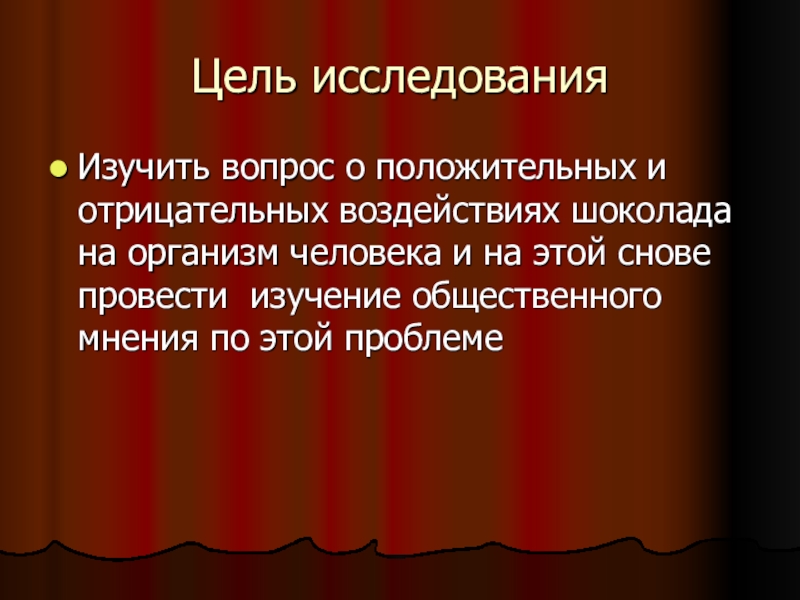 Цель исследования

Изучить вопрос о положительных и отрицательных воздействиях шоколада на организм человека и на этой снове провести  изучение общественного мнения по этой проблеме